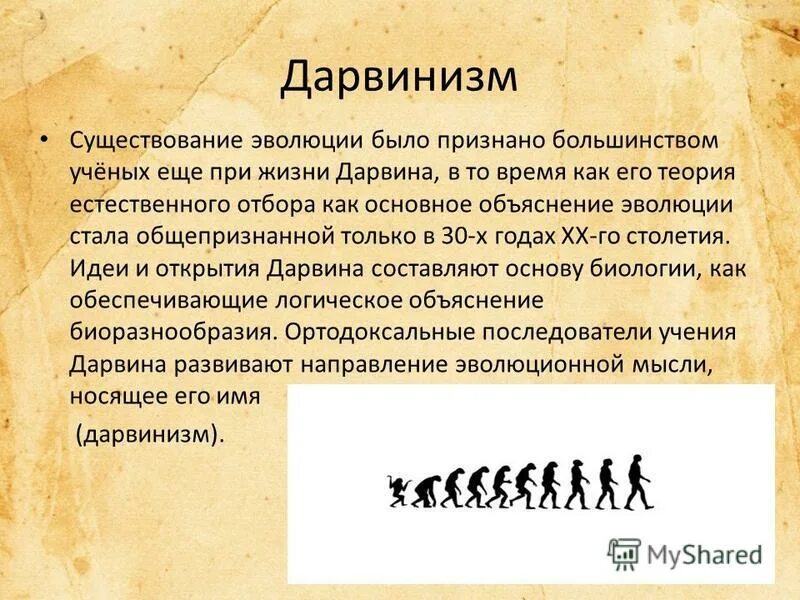 Дарвинизм

• Существование эволюции было признано большинством учёных еще при жизни Дарвина, в то время как его теория естественного отбора как основное объяснение эволюции стала общепризнанной только в 30-х годах XX-го столетия. Идеи и открытия Дарвина составляют основу биологии, как обеспечивающие логическое объяснение биоразнообразия. Ортодоксальные последователи учения Дарвина развивают направление эволюционной мысли, носящее его имя

(дарвинизм).

MyShared